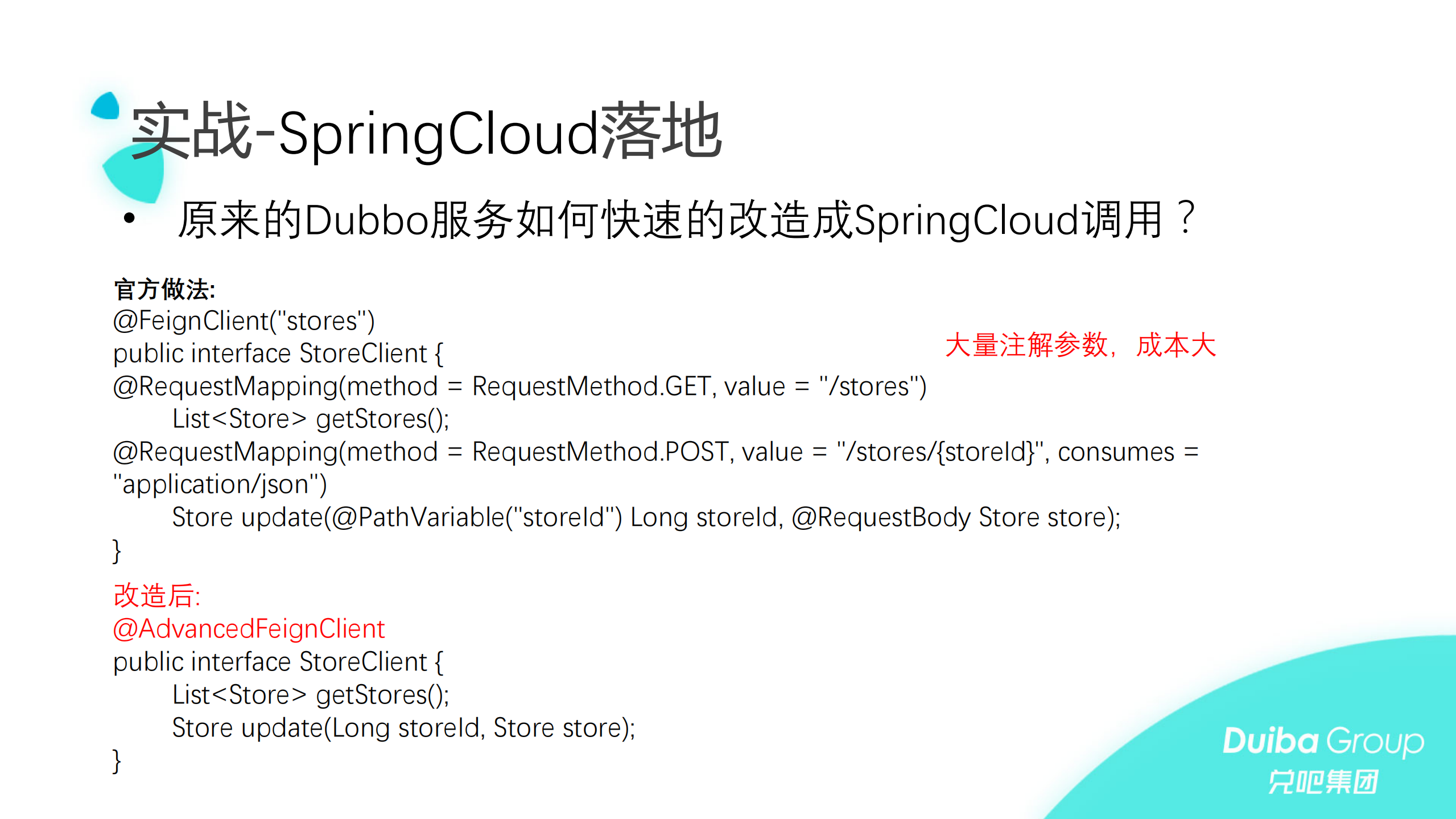 实战-SpringCloud落地

• 原来的Dubbo服务如何快速的改造成SpringCloud调用？

官方做法:
@FeignClient("stores")
public interface StoreClient {
@RequestMapping(method = RequestMethod.GET, value = "/stores")
List<Store> getStores();
@RequestMapping(method = RequestMethod.POST, value = "/stores/{storeId}", consumes = "application/json")
Store update(@PathVariable("storeId") Long storeId, @RequestBody Store store);
}

大量注解参数，成本大

改造后:
@AdvancedFeignClient
public interface StoreClient {
List<Store> getStores();
Store update(Long storeId, Store store);
}

Duiba Group
兑吧集团